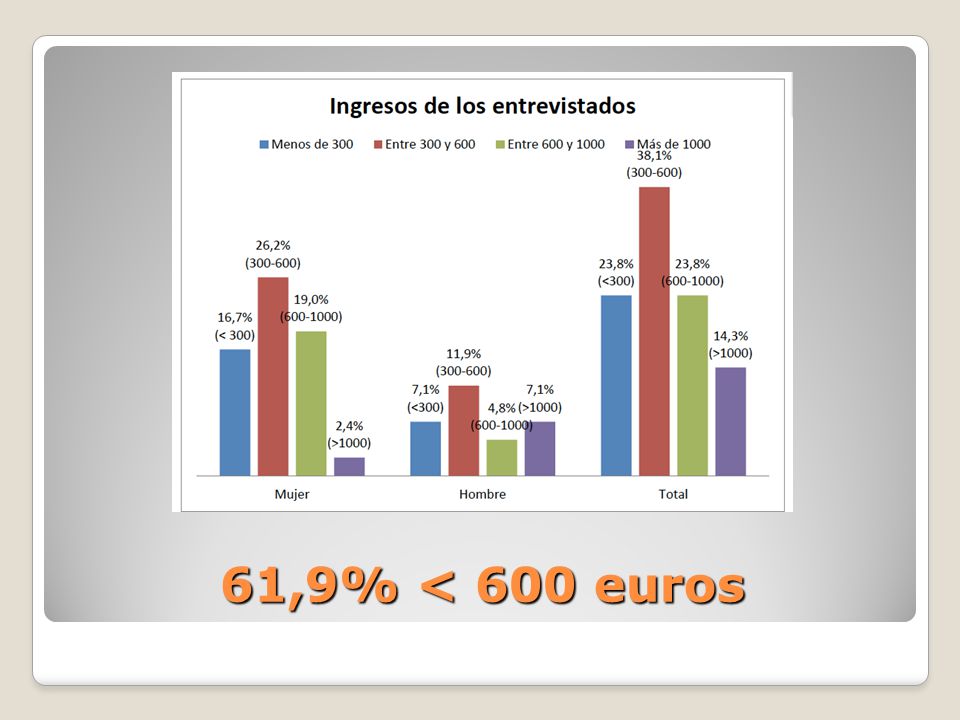 Ingresos de los entrevistados

Menos de 300
Entre 300 y 600
Entre 600 y 1000
Más de 1000

16,7% (< 300)
26,2% (300-600)
19,0% (600-1000)
2,4% (>1000)

7,1% (<300)
11,9% (300-600)
4,8% (600-1000)
7,1% (>1000)

23,8% (<300)
38,1% (300-600)
23,8% (600-1000)
14,3% (>1000)

Mujer
Hombre
Total

61,9% < 600 euros